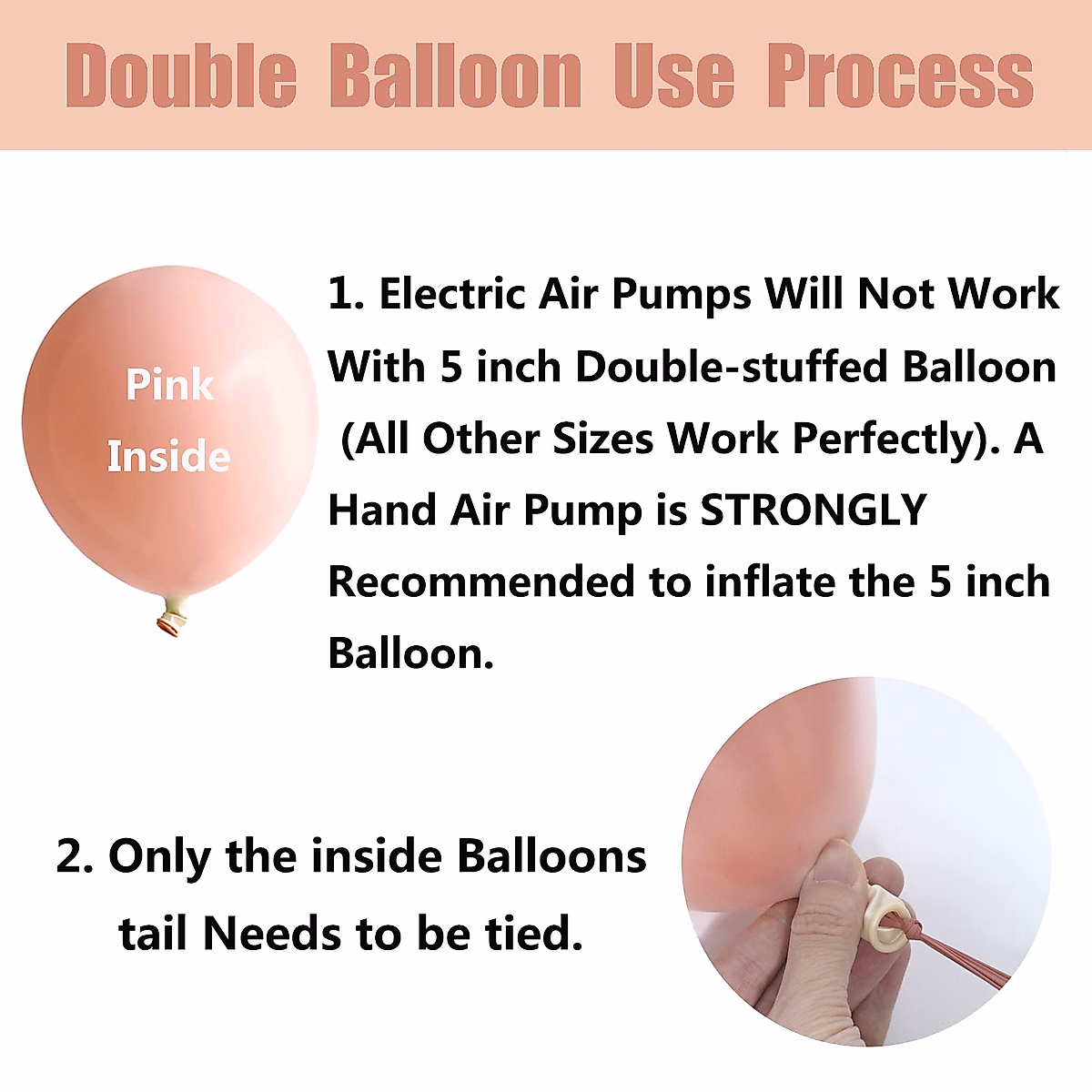 Double Balloon Use Process

Pink Inside

1. Electric Air Pumps Will Not Work With 5 inch Double-stuffed Balloon (All Other Sizes Work Perfectly). A Hand Air Pump is STRONGLY Recommended to inflate the 5 inch Balloon.

2. Only the inside Balloons tail Needs to be tied.